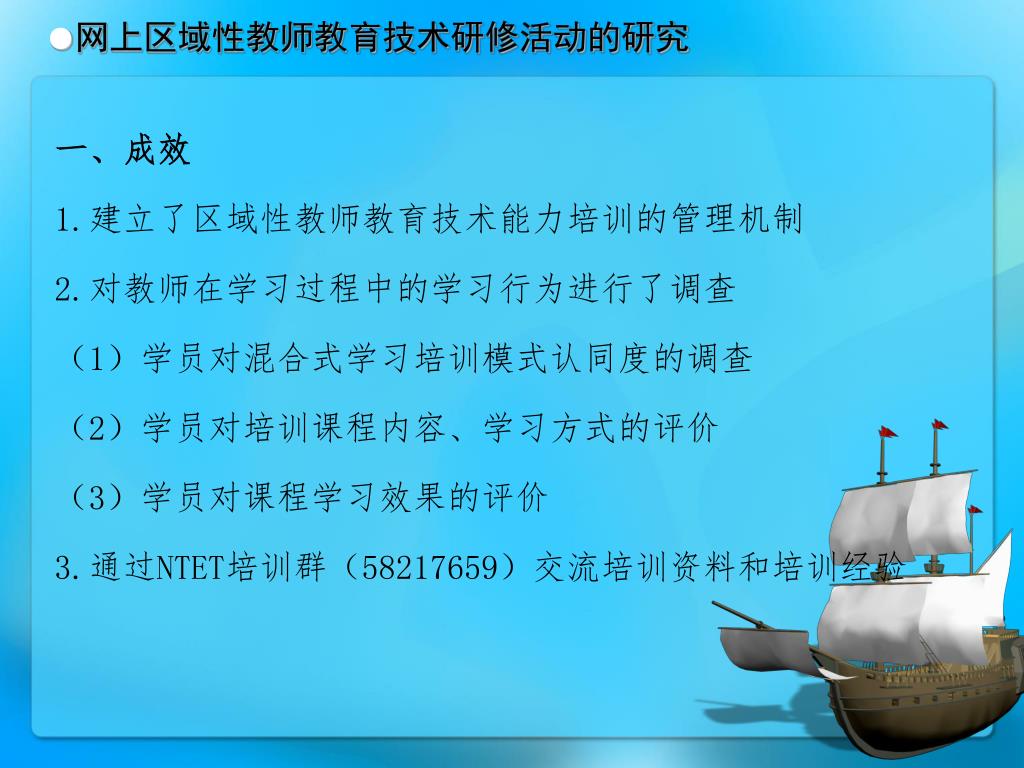 网上区域性教师教育技术研修活动的研究

一、成效

1.建立了区域性教师教育技术能力培训的管理机制

2.对教师在学习过程中的学习行为进行了调查

（1）学员对混合式学习培训模式认同度的调查

（2）学员对培训课程内容、学习方式的评价

（3）学员对课程学习效果的评价

3.通过NTET培训群（58217659）交流培训资料和培训经验